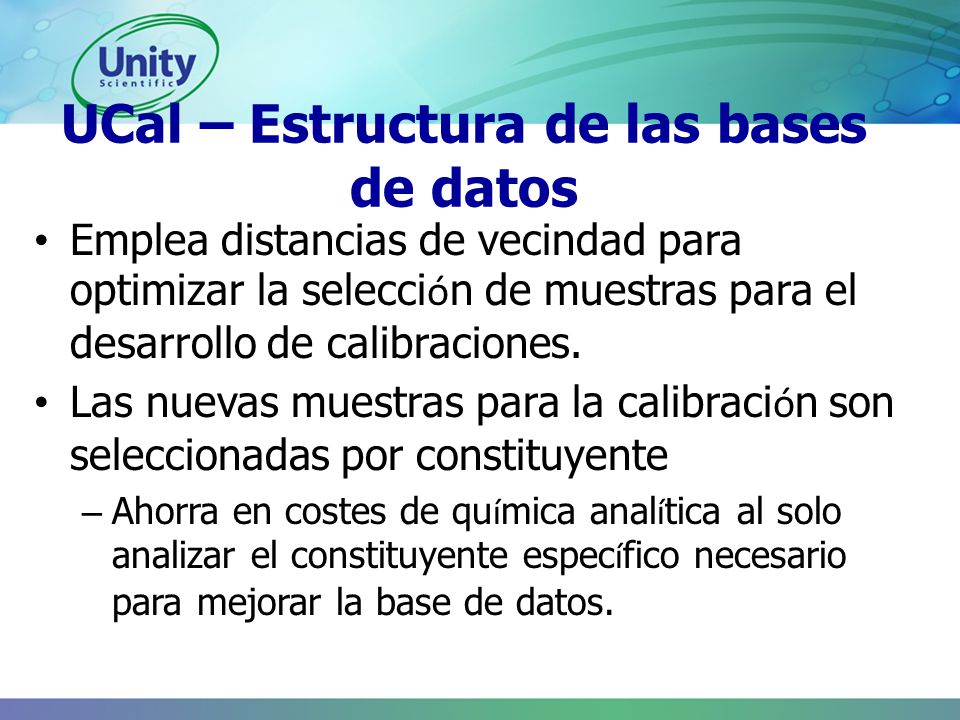 Unity Scientific

UCal – Estructura de las bases de datos

• Emplea distancias de vecindad para optimizar la selección de muestras para el desarrollo de calibraciones.
• Las nuevas muestras para la calibración son seleccionadas por constituyente
– Ahorra en costes de química analítica al solo analizar el constituyente específico necesario para mejorar la base de datos.